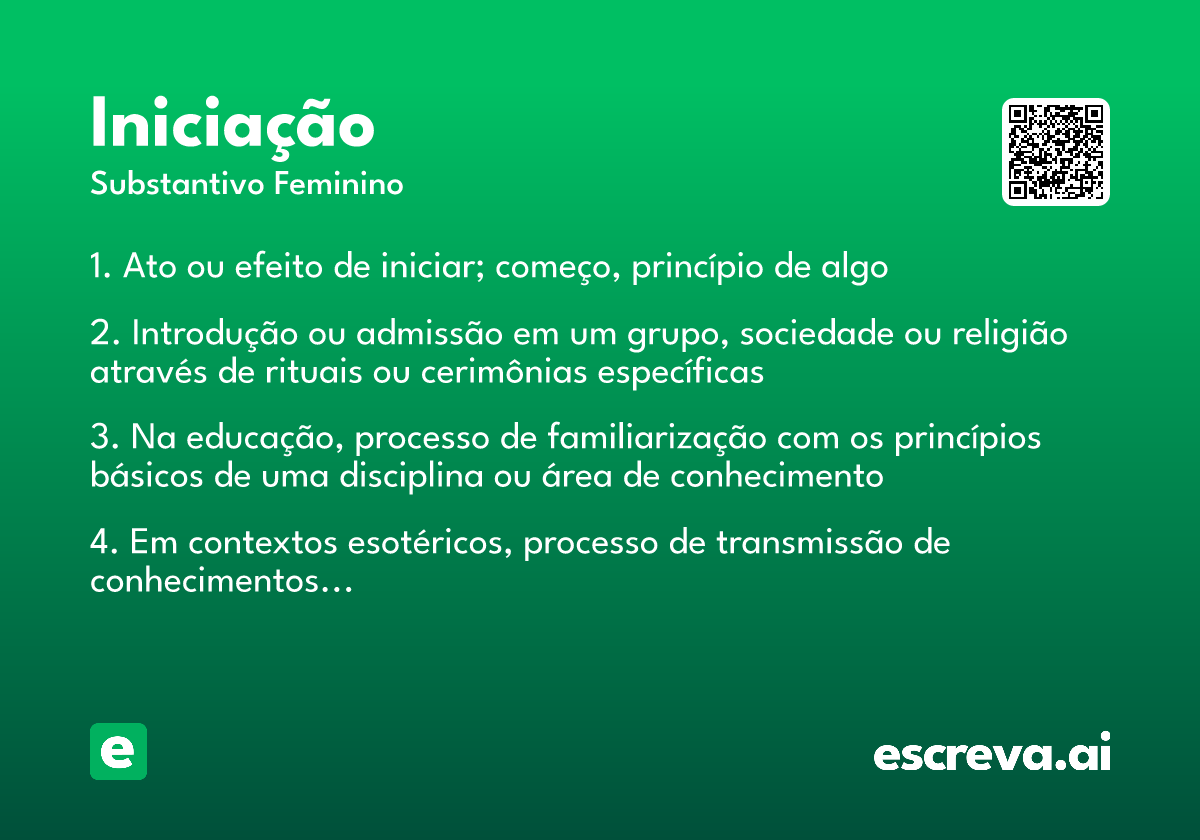 Iniciação
Substantivo Feminino

1. Ato ou efeito de iniciar; começo, princípio de algo

2. Introdução ou admissão em um grupo, sociedade ou religião através de rituais ou cerimônias específicas

3. Na educação, processo de familiarização com os princípios básicos de uma disciplina ou área de conhecimento

4. Em contextos esotéricos, processo de transmissão de conhecimentos…

e

escreva.ai